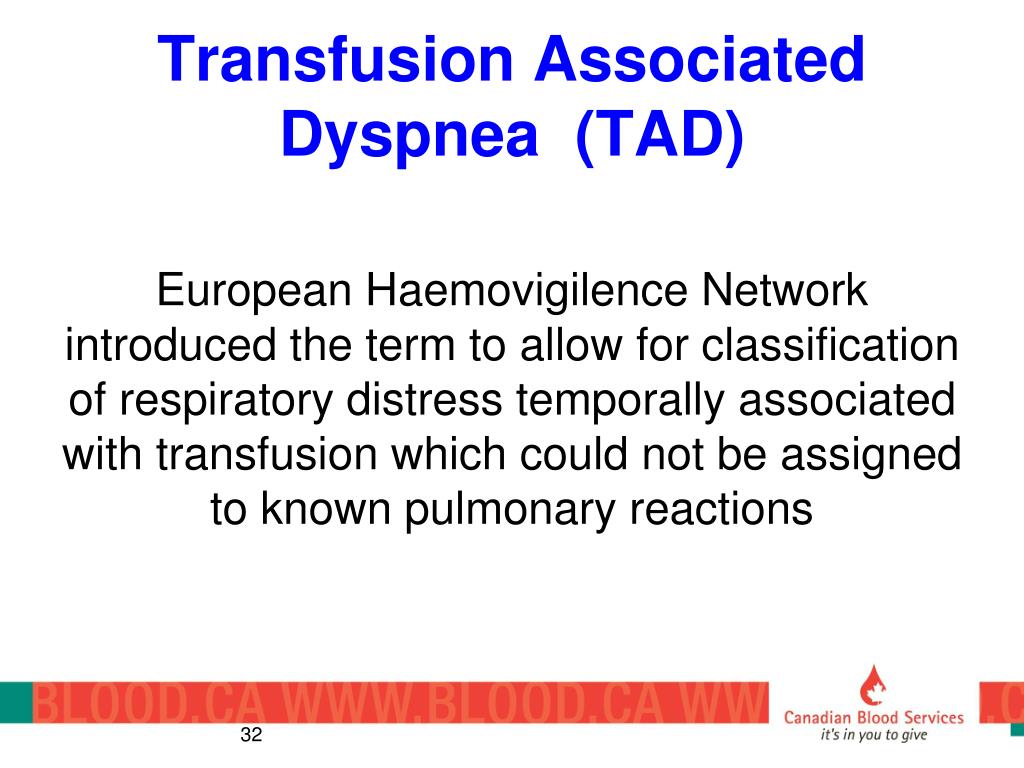 Transfusion Associated Dyspnea (TAD)

European Haemovigilence Network introduced the term to allow for classification of respiratory distress temporally associated with transfusion which could not be assigned to known pulmonary reactions

BLOOD.CA WWW.BLOOD.CA WW

Canadian Blood Services
it's in you to give

32